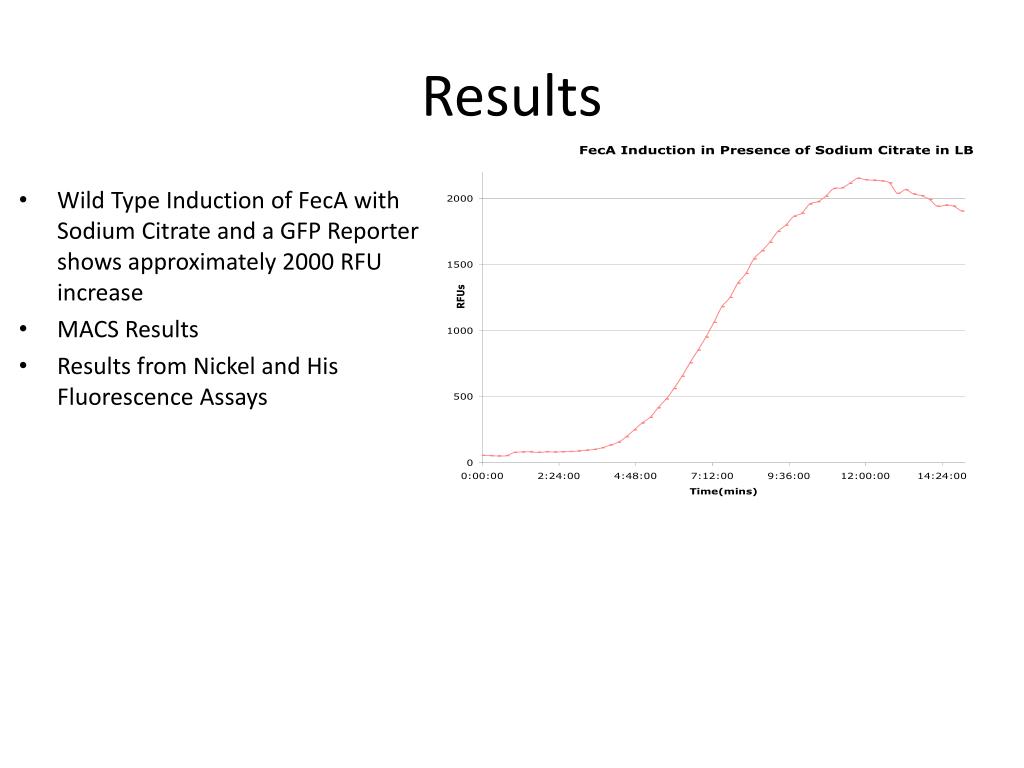 Results

• Wild Type Induction of FecA with Sodium Citrate and a GFP Reporter shows approximately 2000 RFU increase
• MACS Results
• Results from Nickel and His Fluorescence Assays

FecA Induction in Presence of Sodium Citrate in LB

RFUs
2000
1500
1000
500
0

0:00:00 2:24:00 4:48:00 7:12:00 9:36:00 12:00:00 14:24:00
Time(mins)